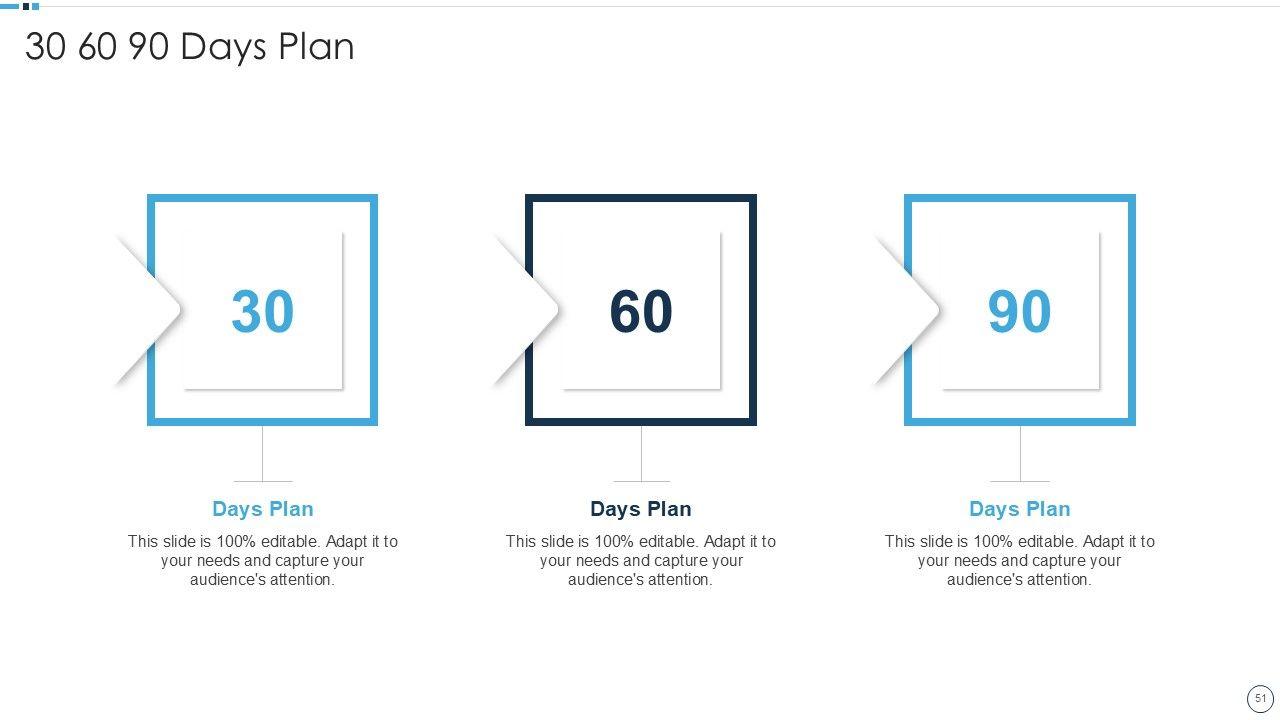 30 60 90 Days Plan

30

Days Plan

This slide is 100% editable. Adapt it to your needs and capture your audience's attention.

60

Days Plan

This slide is 100% editable. Adapt it to your needs and capture your audience's attention.

90

Days Plan

This slide is 100% editable. Adapt it to your needs and capture your audience's attention.

51